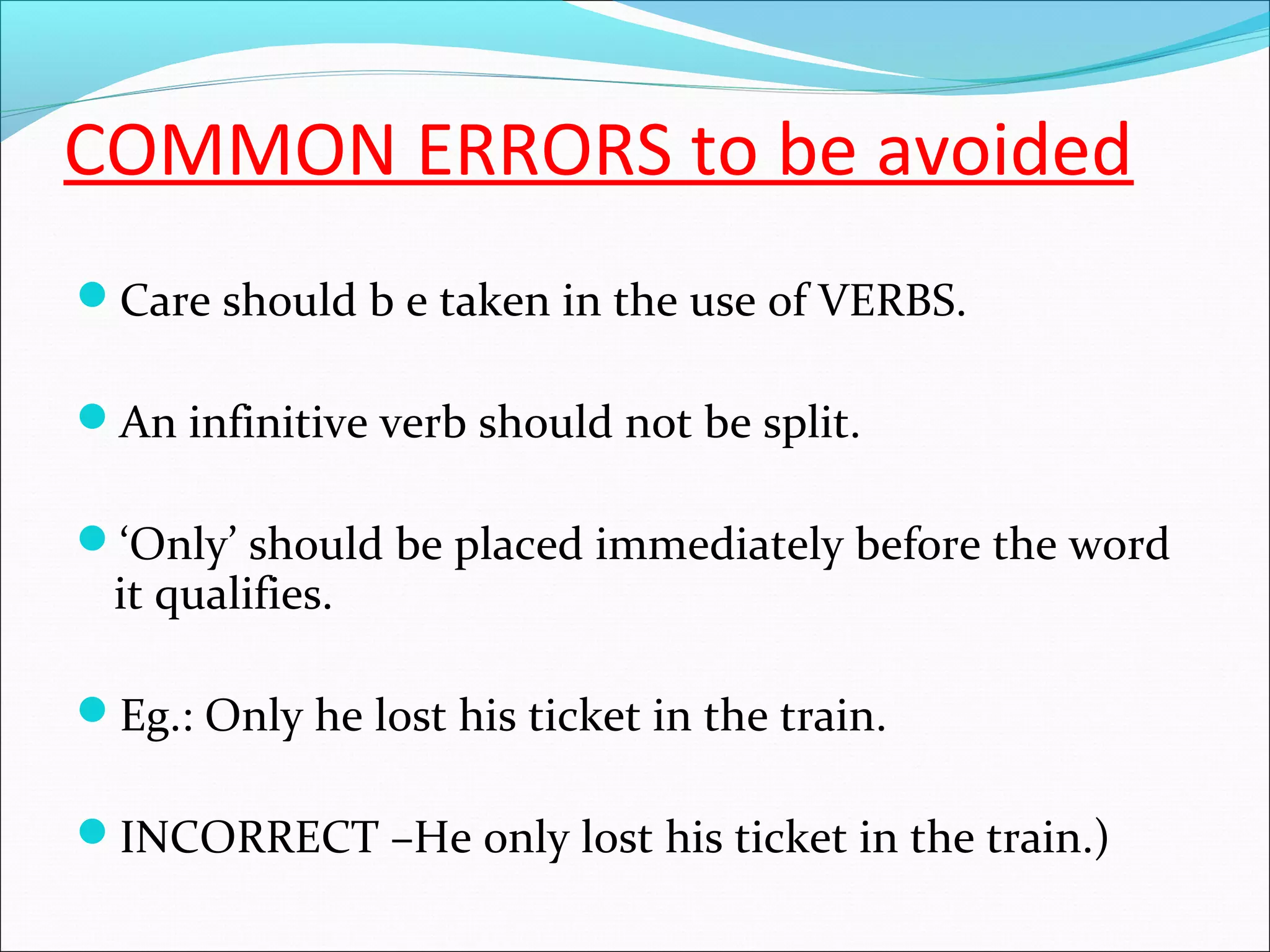 COMMON ERRORS to be avoided

Care should b e taken in the use of VERBS.

An infinitive verb should not be split.

‘Only’ should be placed immediately before the word it qualifies.

Eg.: Only he lost his ticket in the train.

INCORRECT –He only lost his ticket in the train.)